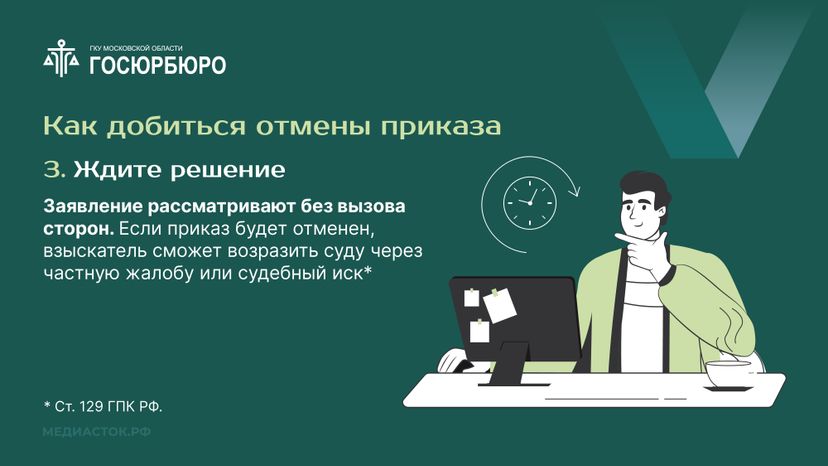 ГКУ МОСКОВСКОЙ ОБЛАСТИ
ГОСЮРБЮРО

Как добиться отмены приказа

3. Ждите решение

Заявление рассматривают без вызова сторон. Если приказ будет отменен, взыскатель сможет возразить суду через частную жалобу или судебный иск*

* Ст. 129 ГПК РФ.

МЕДИАСТОК.РФ